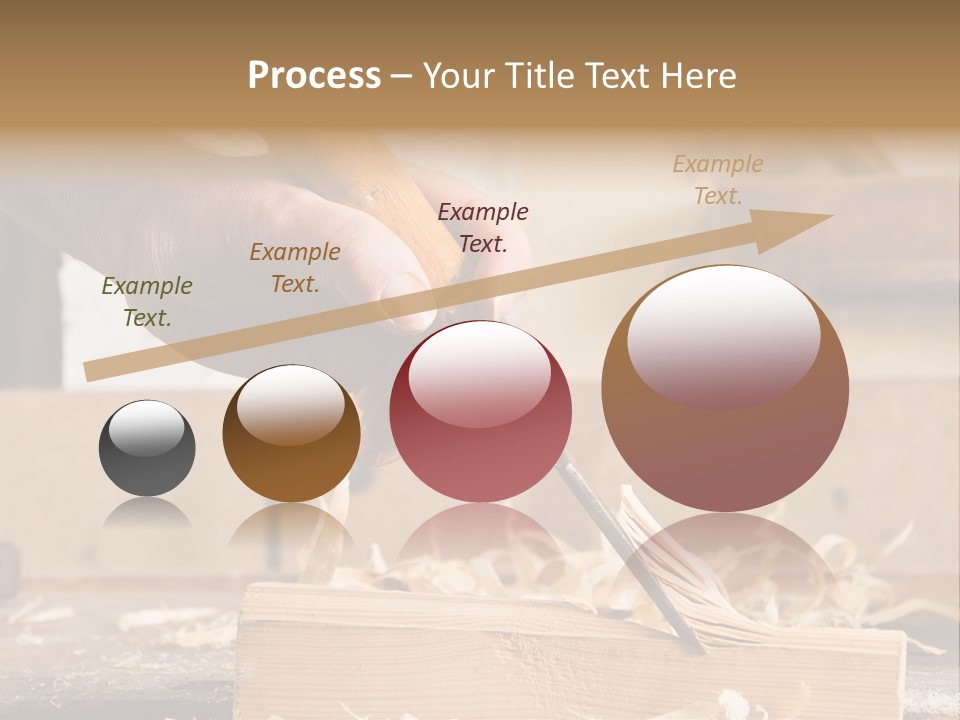 Process – Your Title Text Here

Example Text.

Example Text.

Example Text.

Example Text.